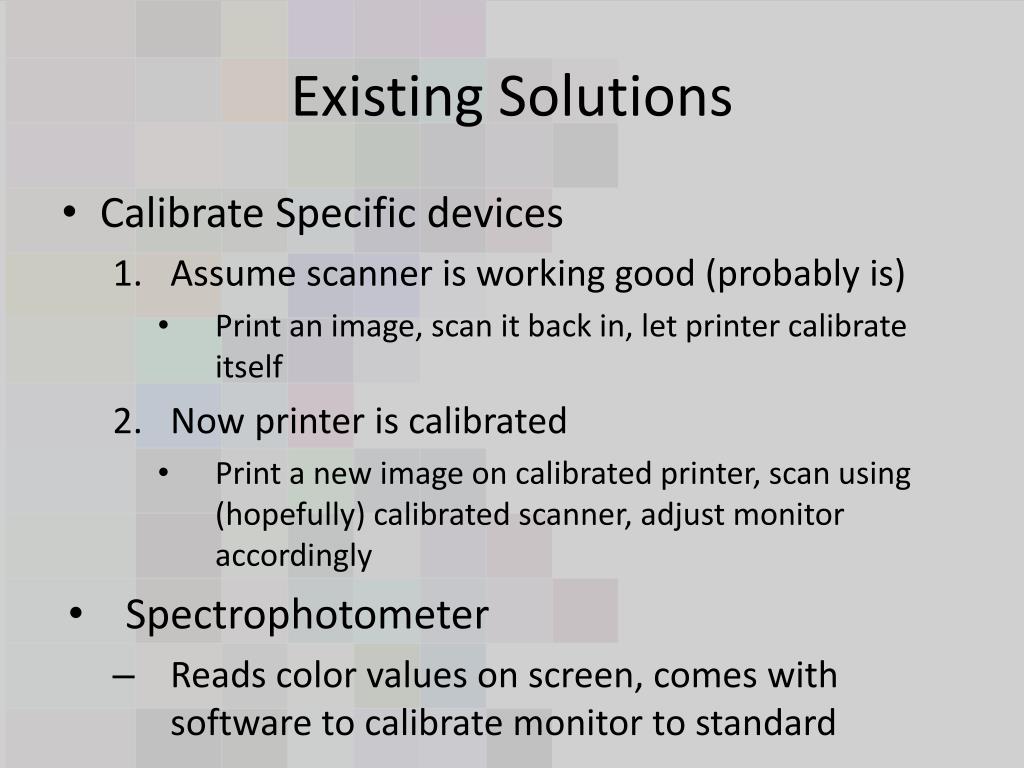 Existing Solutions

• Calibrate Specific devices

1. Assume scanner is working good (probably is)

• Print an image, scan it back in, let printer calibrate itself

2. Now printer is calibrated

• Print a new image on calibrated printer, scan using (hopefully) calibrated scanner, adjust monitor accordingly

• Spectrophotometer

– Reads color values on screen, comes with software to calibrate monitor to standard